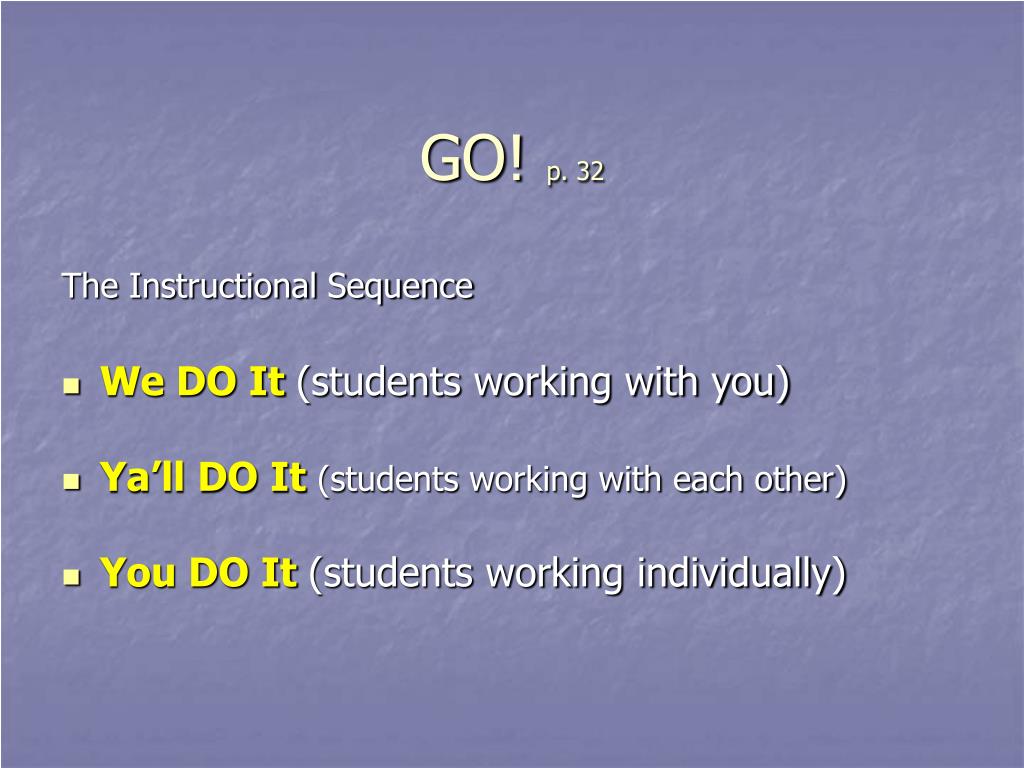 GO! p. 32

The Instructional Sequence

- We DO It (students working with you)
- Ya’ll DO It (students working with each other)
- You DO It (students working individually)